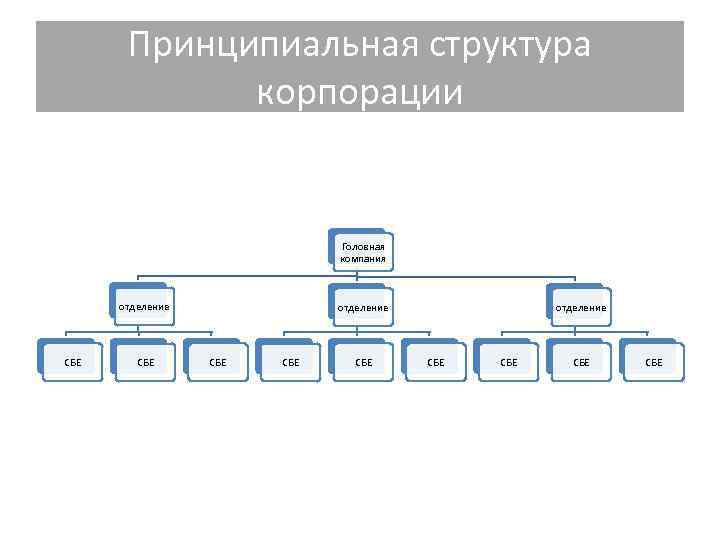 Принципиальная структура корпорации

Головная компания

отделение

отделение

отделение

СБЕ

СБЕ

СБЕ

СБЕ

СБЕ

СБЕ

СБЕ

СБЕ

СБЕ